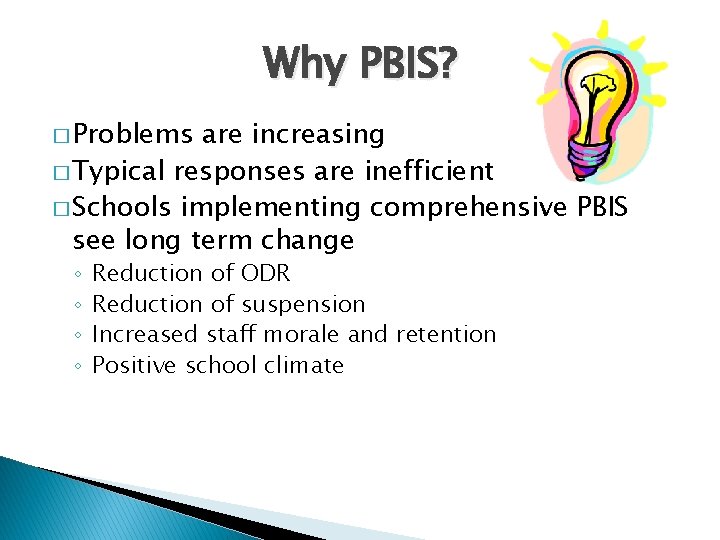 Why PBIS?

□ Problems are increasing
□ Typical responses are inefficient
□ Schools implementing comprehensive PBIS see long term change
◦ Reduction of ODR
◦ Reduction of suspension
◦ Increased staff morale and retention
◦ Positive school climate